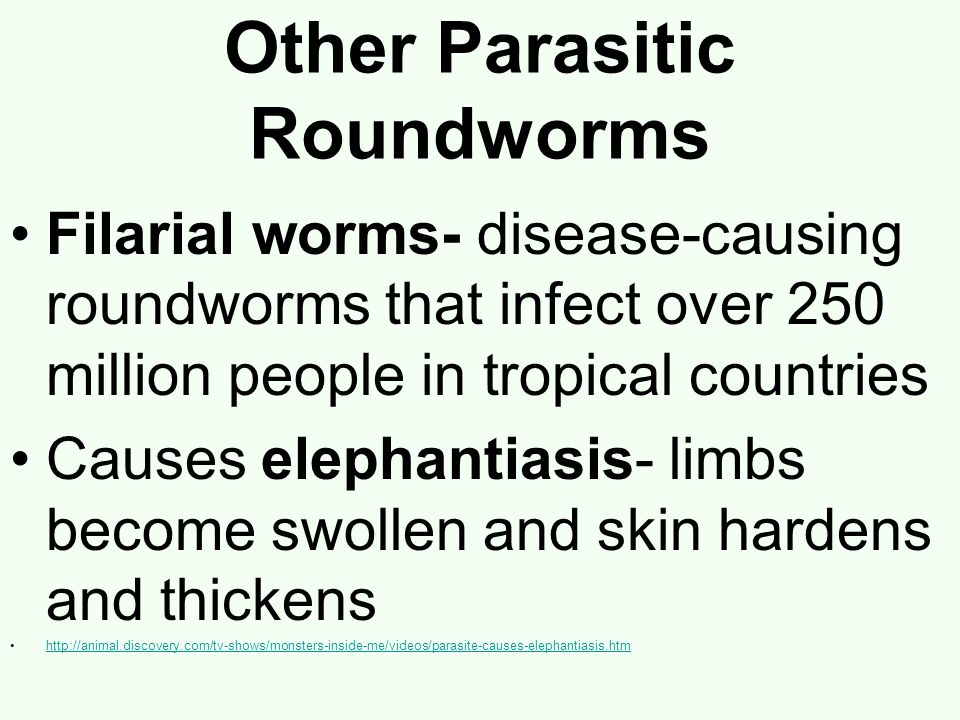 Other Parasitic Roundworms

• Filarial worms- disease-causing roundworms that infect over 250 million people in tropical countries

• Causes elephantiasis- limbs become swollen and skin hardens and thickens

• http://animal.discovery.com/tv-shows/monsters-inside-me/videos/parasite-causes-elephantiasis.htm